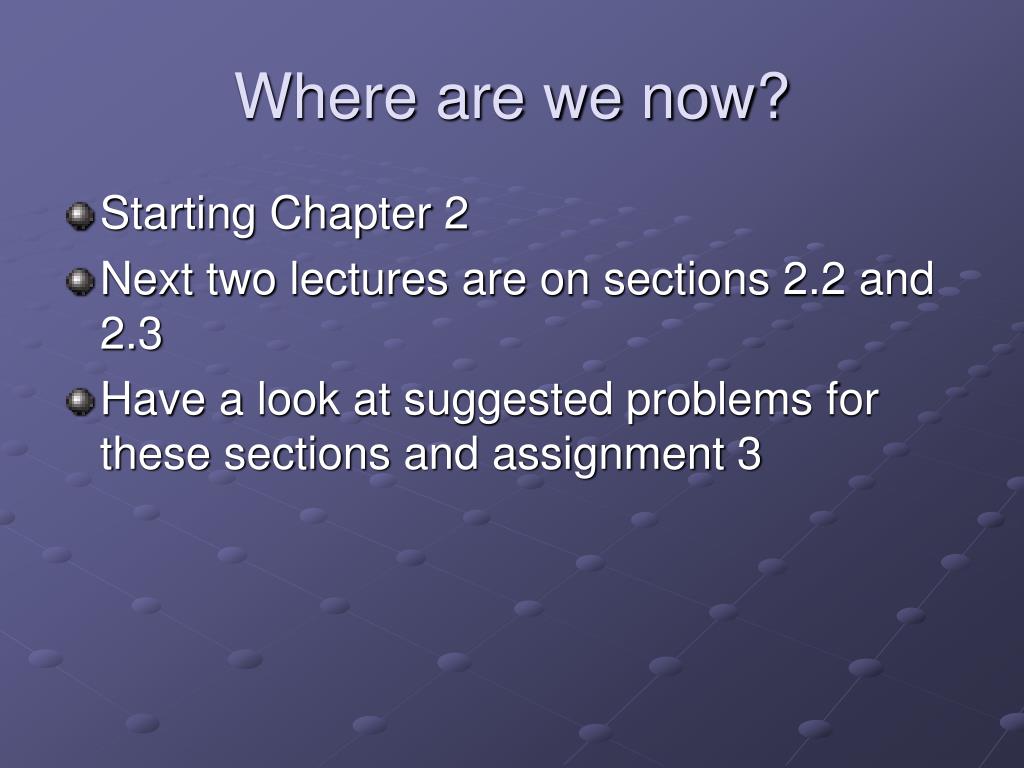 Where are we now?

Starting Chapter 2

Next two lectures are on sections 2.2 and 2.3

Have a look at suggested problems for these sections and assignment 3